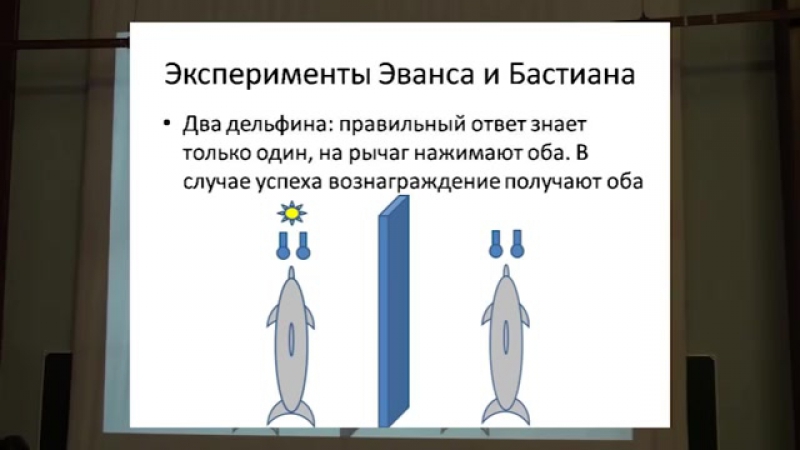 Эксперименты Эванса и Бастиана

• Два дельфина: правильный ответ знает только один, на рычаг нажимают оба. В случае успеха вознаграждение получают оба